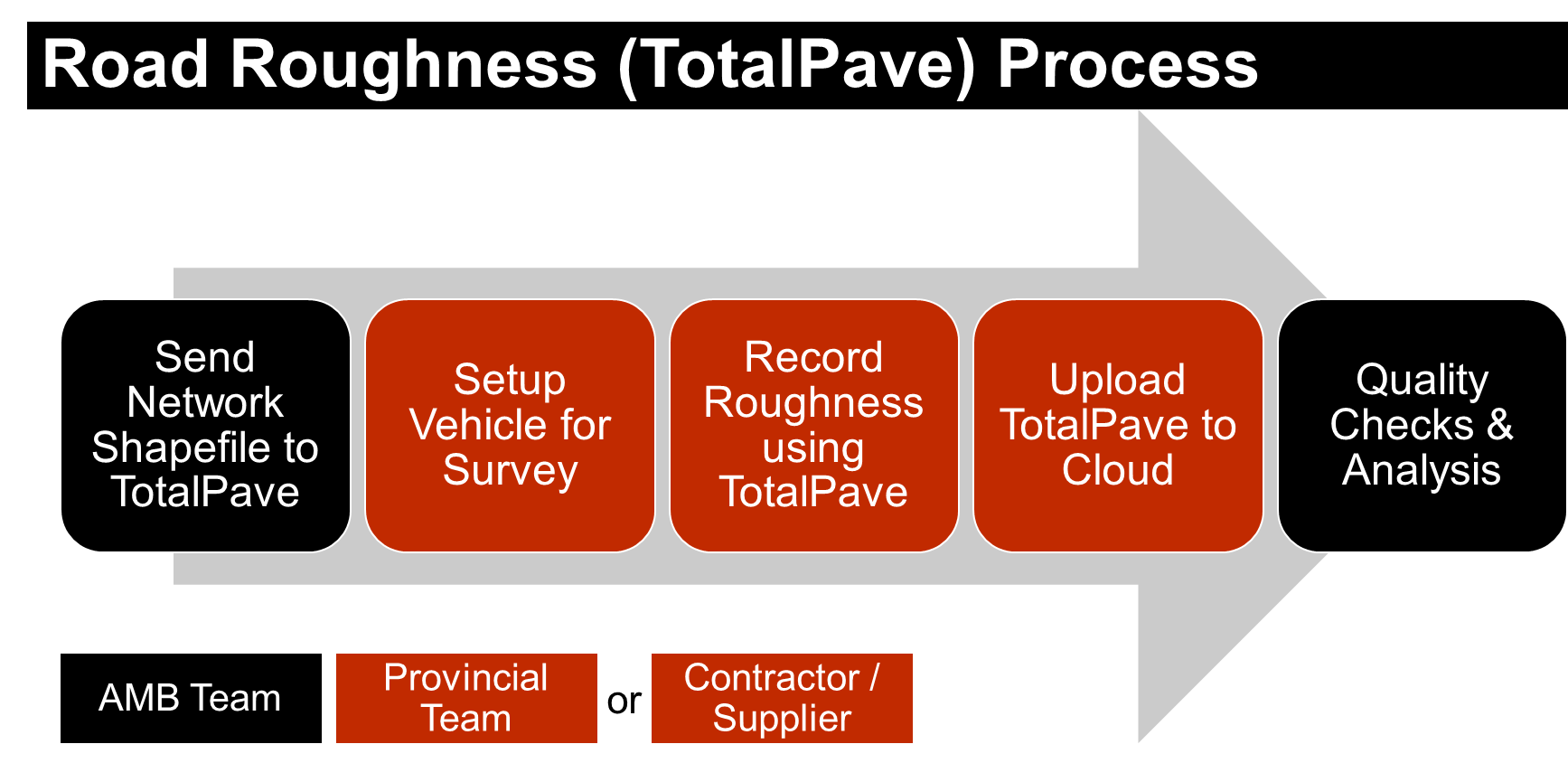 Road Roughness (TotalPave) Process

Send Network Shapefile to TotalPave

Setup Vehicle for Survey

Record Roughness using TotalPave

Upload TotalPave to Cloud

Quality Checks & Analysis

AMB Team

Provincial Team

or

Contractor / Supplier